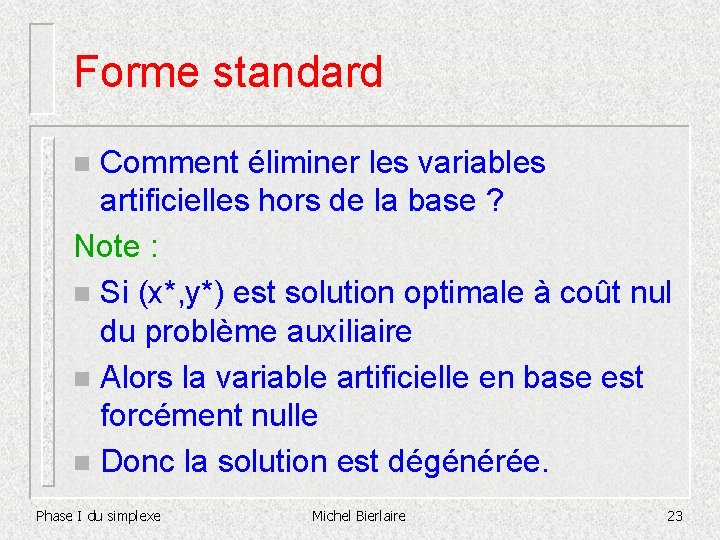 Forme standard

Comment éliminer les variables artificielles hors de la base ?

Note :

Si (x*,y*) est solution optimale à coût nul du problème auxiliaire

Alors la variable artificielle en base est forcément nulle

Donc la solution est dégénérée.

Phase I du simplexe

Michel Bierlaire

23